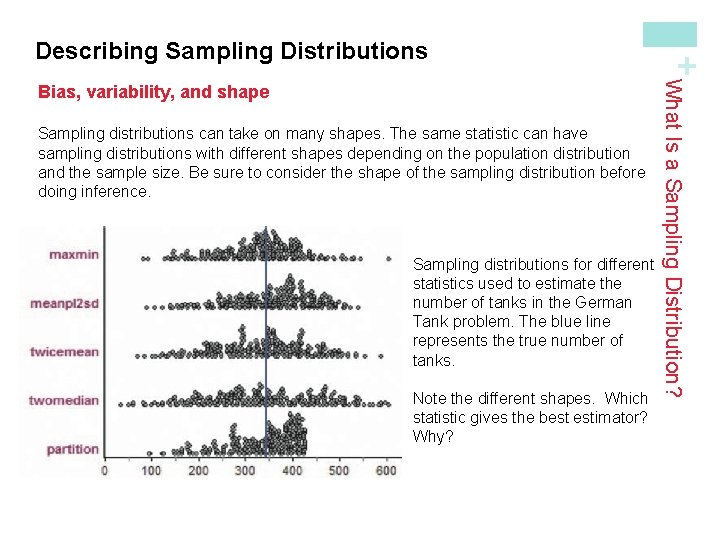 Describing Sampling Distributions

+ What Is a Sampling Distribution?

Bias, variability, and shape

Sampling distributions can take on many shapes. The same statistic can have sampling distributions with different shapes depending on the population distribution and the sample size. Be sure to consider the shape of the sampling distribution before doing inference.

maxmin
meanpl2sd
twicemean
twomedian
partition
0 100 200 300 400 500 600

Sampling distributions for different statistics used to estimate the number of tanks in the German Tank problem. The blue line represents the true number of tanks.

Note the different shapes. Which statistic gives the best estimator? Why?